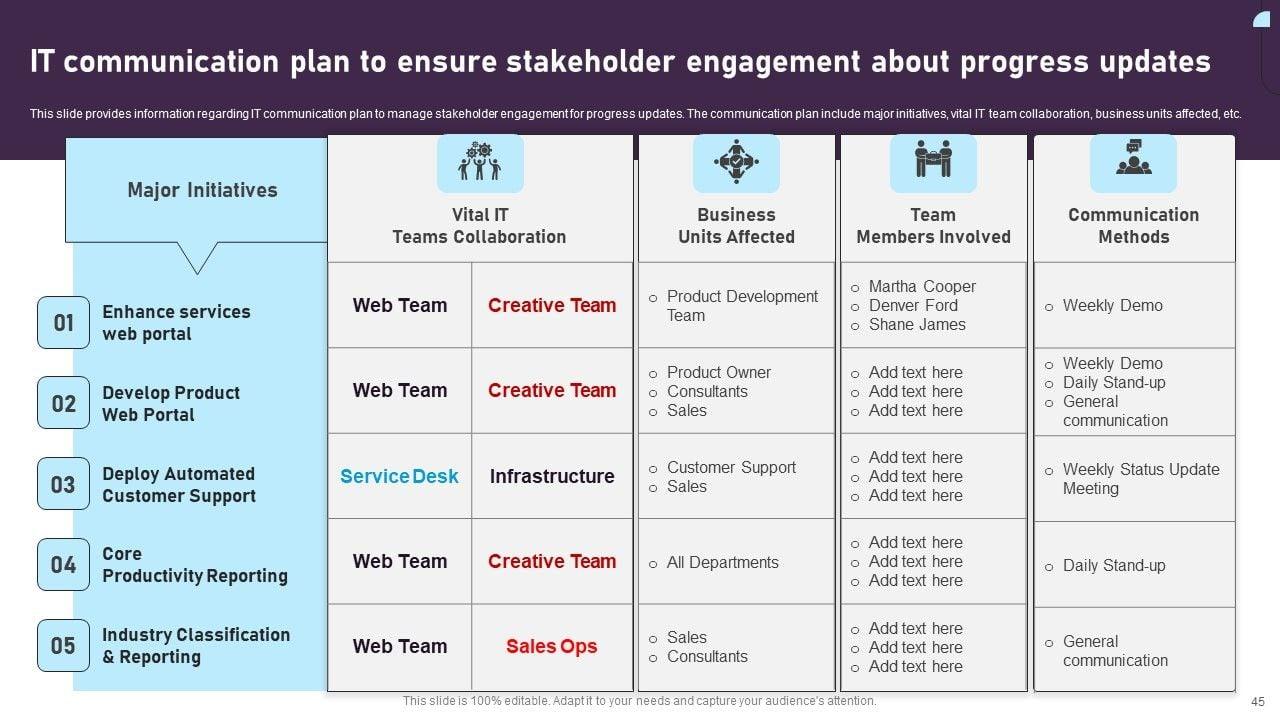 IT communication plan to ensure stakeholder engagement about progress updates

This slide provides information regarding IT communication plan to manage stakeholder engagement for progress updates. The communication plan include major initiatives, vital IT team collaboration, business units affected, etc.

| Major Initiatives | Vital IT Teams Collaboration | | Business Units Affected | Team Members Involved | Communication Methods |
|---|---|---|---|---|---|
| 01 Enhance services web portal | Web Team | Creative Team | ○ Product Development Team | ○ Martha Cooper ○ Denver Ford ○ Shane James | ○ Weekly Demo |
| 02 Develop Product Web Portal | Web Team | Creative Team | ○ Product Owner ○ Consultants ○ Sales | ○ Add text here ○ Add text here ○ Add text here | ○ Weekly Demo ○ Daily Stand-up ○ General communication |
| 03 Deploy Automated Customer Support | Service Desk | Infrastructure | ○ Customer Support ○ Sales | ○ Add text here ○ Add text here ○ Add text here | ○ Weekly Status Update Meeting |
| 04 Core Productivity Reporting | Web Team | Creative Team | ○ All Departments | ○ Add text here ○ Add text here ○ Add text here | ○ Daily Stand-up |
| 05 Industry Classification & Reporting | Web Team | Sales Ops | ○ Sales ○ Consultants | ○ Add text here ○ Add text here ○ Add text here | ○ General communication |

This slide is 100% editable. Adapt it to your needs and capture your audience's attention.

45